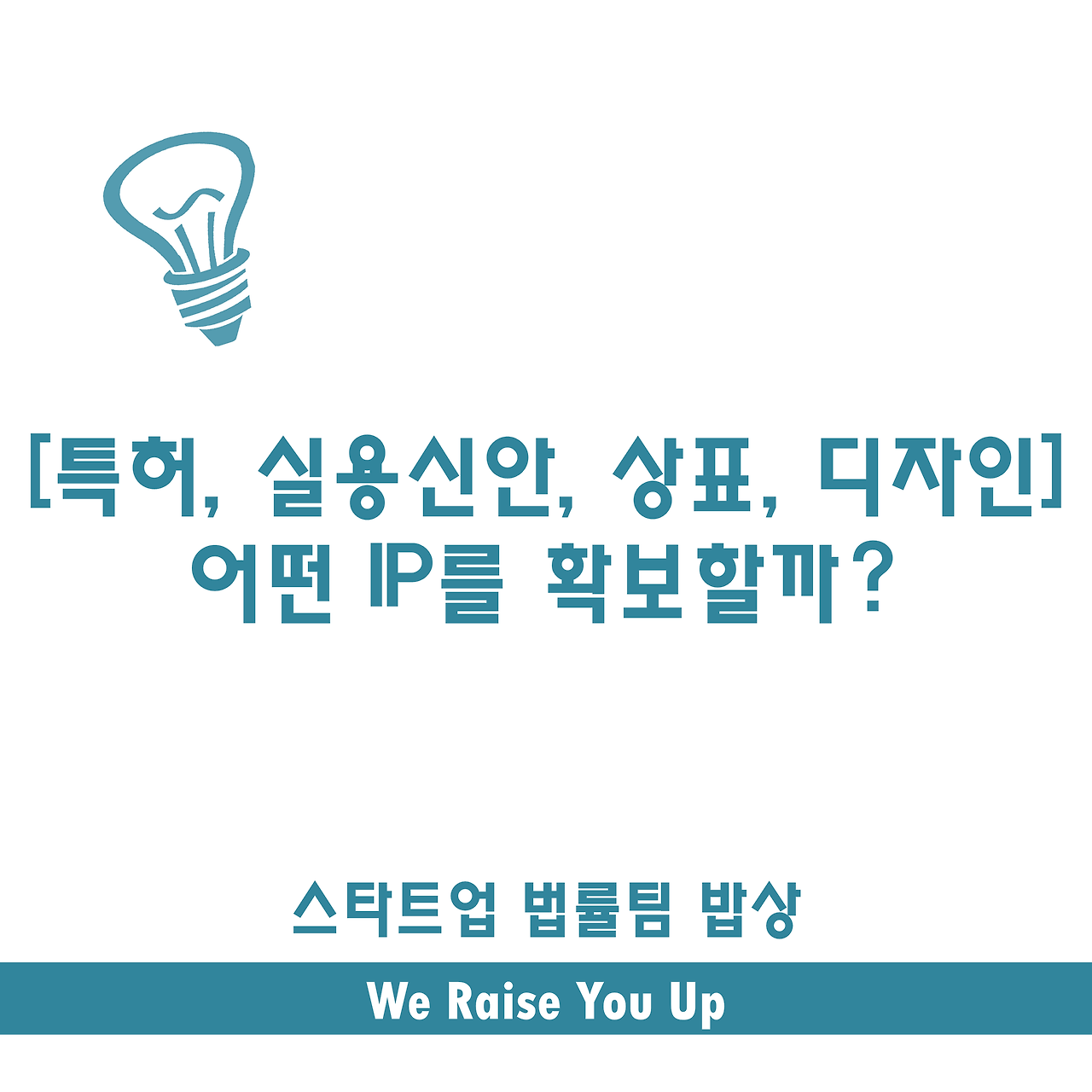 [특허, 실용신안, 상표, 디자인]
어떤 IP를 확보할까?

스타트업 법률팀 밥상

We Raise You Up